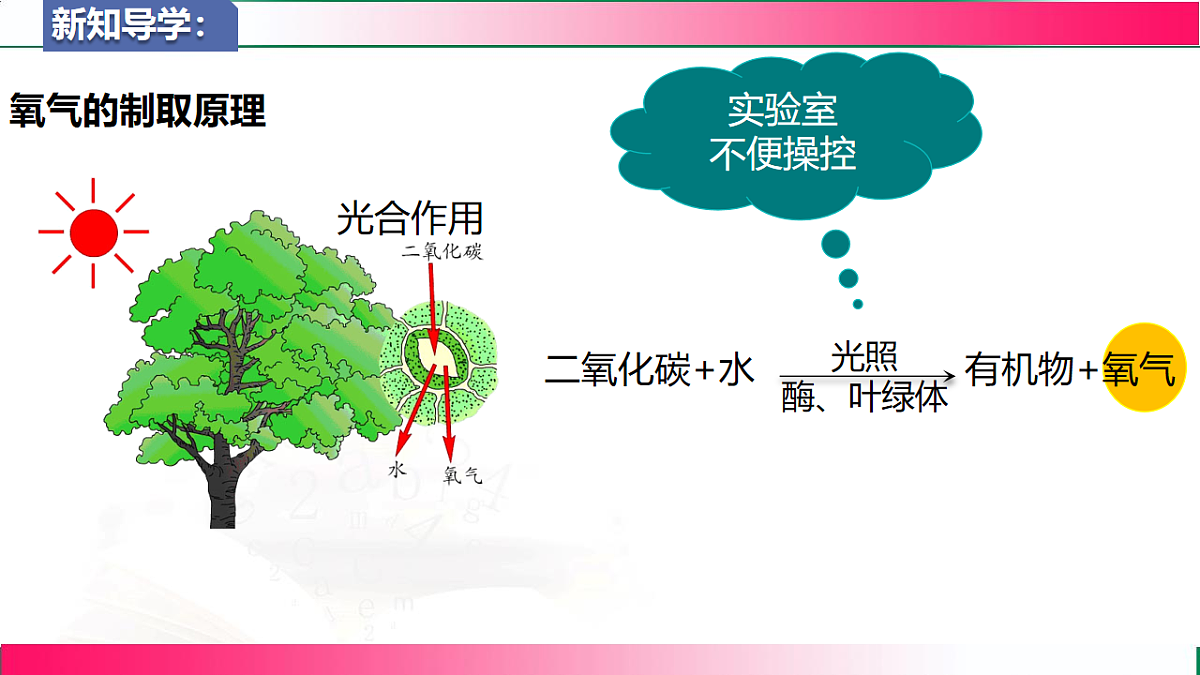 新知导学：

氧气的制取原理

实验室
不便操控

光合作用

二氧化碳

水

氧气

二氧化碳+水 $\xrightarrow[\text{酶、叶绿体}]{\text{光照}}$ 有机物+氧气